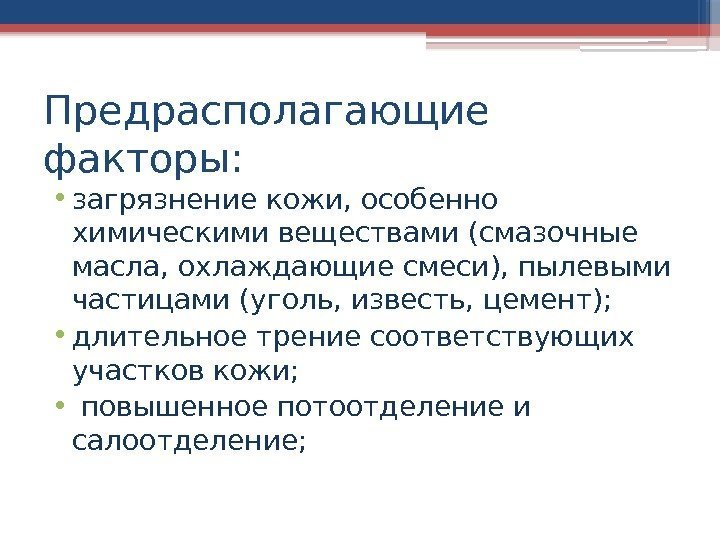 Предрасполагающие факторы:

• загрязнение кожи, особенно химическими веществами (смазочные масла, охлаждающие смеси), пылевыми частицами (уголь, известь, цемент);
• длительное трение соответствующих участков кожи;
• повышенное потоотделение и салоотделение;